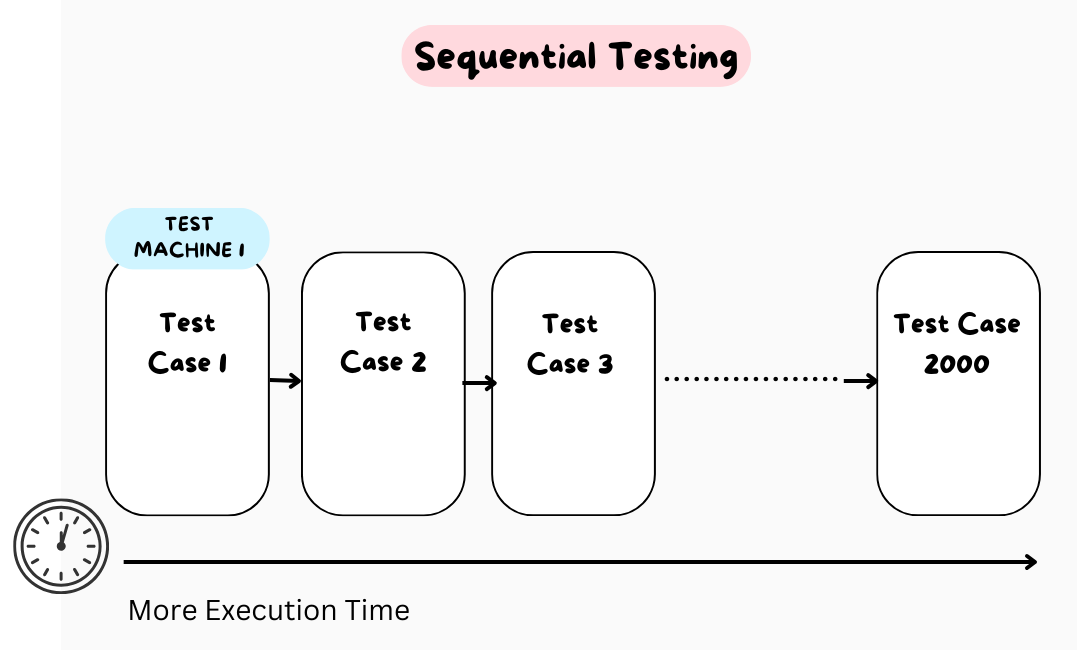 Sequential Testing

TEST MACHINE 1

Test Case 1

Test Case 2

Test Case 3

Test Case 2000

More Execution Time